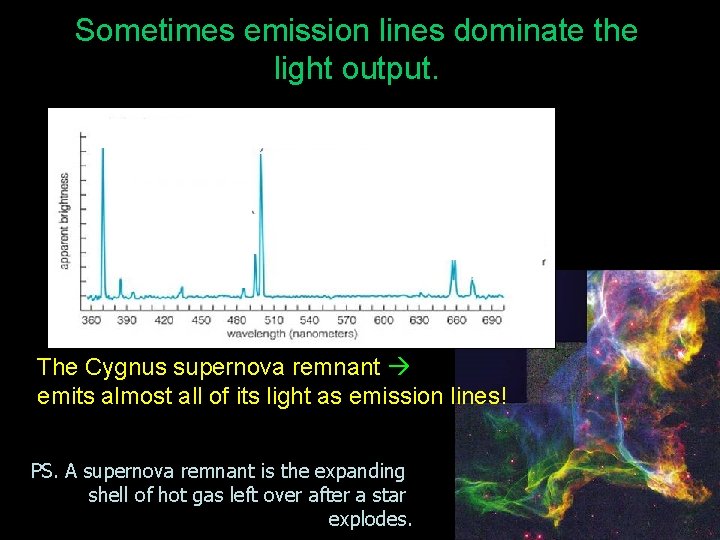 Sometimes emission lines dominate the light output.

apparent brightness

360 390 420 450 480 510 540 570 600 630 660 690
wavelength (nanometers)

The Cygnus supernova remnant →
emits almost all of its light as emission lines!

PS. A supernova remnant is the expanding shell of hot gas left over after a star explodes.